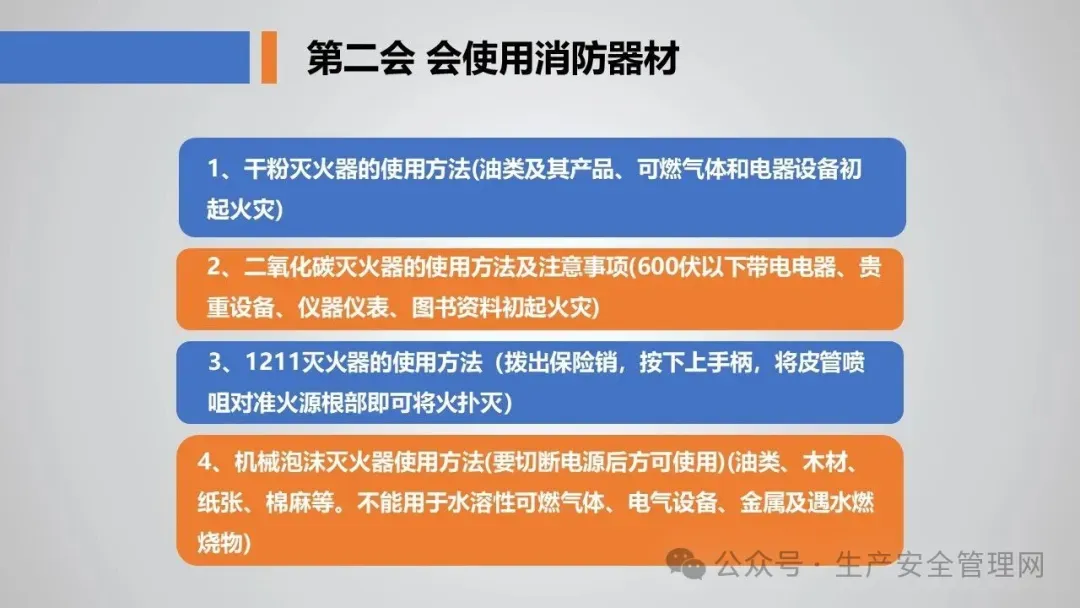 第二会 会使用消防器材

1、干粉灭火器的使用方法(油类及其产品、可燃气体和电器设备初起火灾)

2、二氧化碳灭火器的使用方法及注意事项(600伏以下带电电器、贵重设备、仪器仪表、图书资料初起火灾)

3、1211灭火器的使用方法（拨出保险销，按下上手柄，将皮管喷咀对准火源根部即可将火扑灭)

4、机械泡沫灭火器使用方法(要切断电源后方可使用)(油类、木材、纸张、棉麻等。不能用于水溶性可燃气体、电气设备、金属及遇水燃烧物)

公众号 · 生产安全管理网